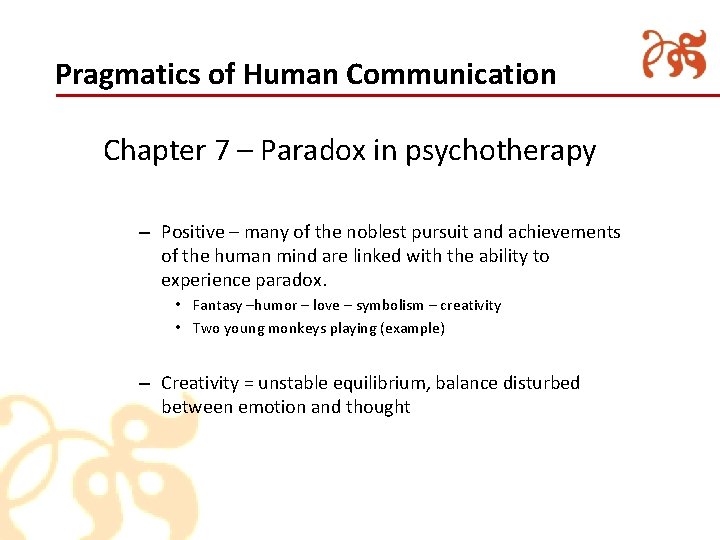 Pragmatics of Human Communication

Chapter 7 – Paradox in psychotherapy

– Positive – many of the noblest pursuit and achievements of the human mind are linked with the ability to experience paradox.
• Fantasy –humor – love – symbolism – creativity
• Two young monkeys playing (example)

– Creativity = unstable equilibrium, balance disturbed between emotion and thought